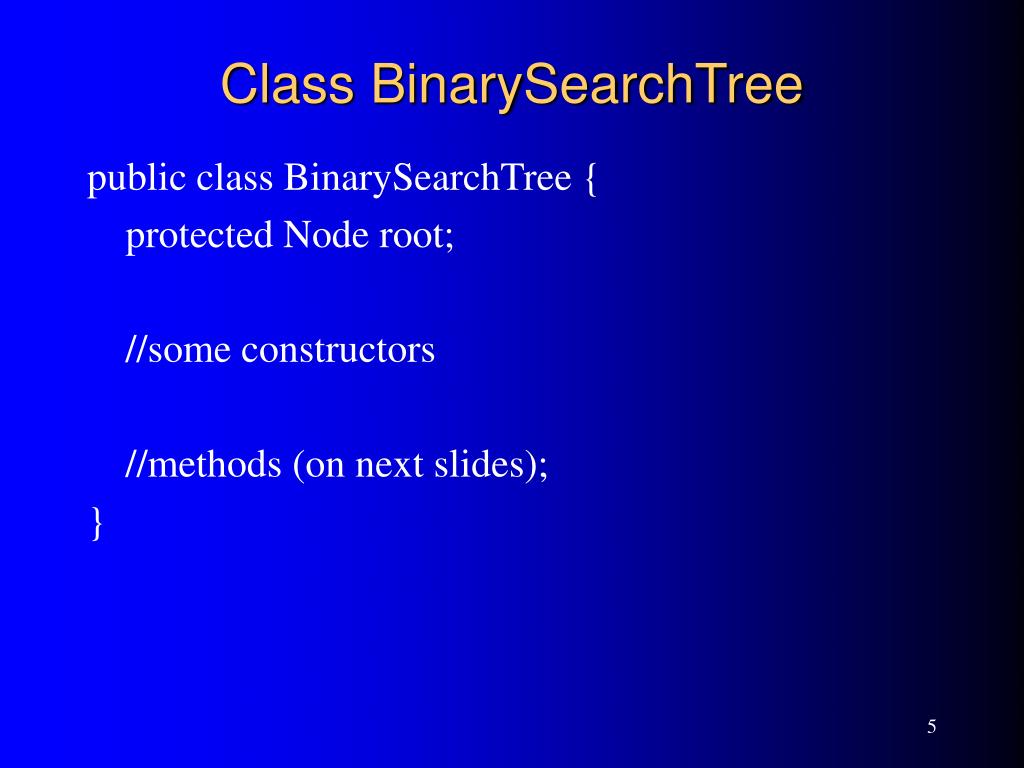 Class BinarySearchTree

public class BinarySearchTree {
protected Node root;

//some constructors

//methods (on next slides);
}

5